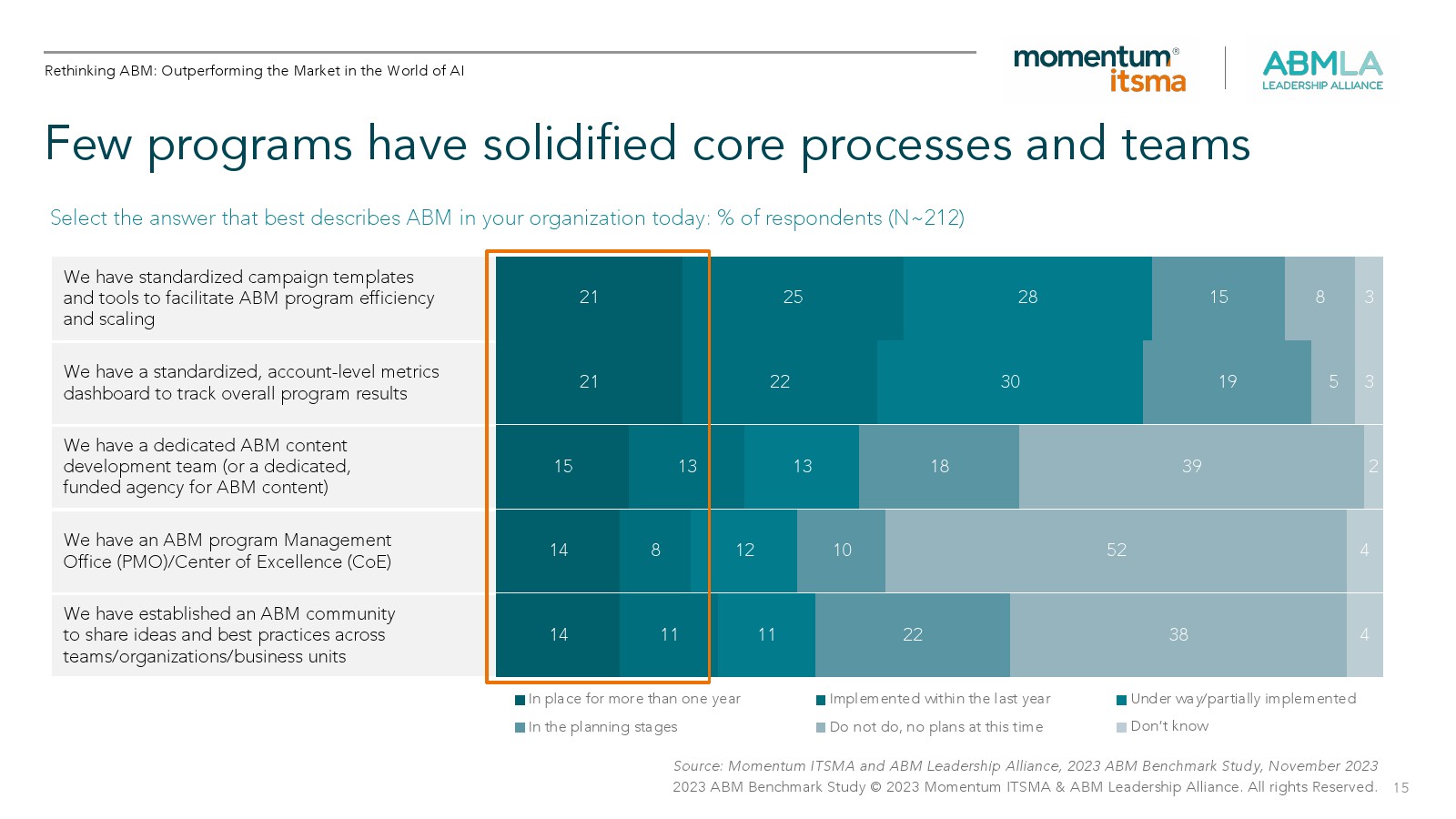 Rethinking ABM: Outperforming the Market in the World of AI

momentum® itsma

ABMLA LEADERSHIP ALLIANCE

Few programs have solidified core processes and teams

Select the answer that best describes ABM in your organization today: % of respondents (N~212)

| | | | | | | |
|---|---|---|---|---|---|---|
| We have standardized campaign templates and tools to facilitate ABM program efficiency and scaling | 21 | 25 | 28 | 15 | 8 | 3 |
| We have a standardized, account-level metrics dashboard to track overall program results | 21 | 22 | 30 | 19 | 5 | 3 |
| We have a dedicated ABM content development team (or a dedicated, funded agency for ABM content) | 15 | 13 | 13 | 18 | 39 | 2 |
| We have an ABM program Management Office (PMO)/Center of Excellence (CoE) | 14 | 8 | 12 | 10 | 52 | 4 |
| We have established an ABM community to share ideas and best practices across teams/organizations/business units | 14 | 11 | 11 | 22 | 38 | 4 |

In place for more than one year
Implemented within the last year
Under way/partially implemented
In the planning stages
Do not do, no plans at this time
Don't know

Source: Momentum ITSMA and ABM Leadership Alliance, 2023 ABM Benchmark Study, November 2023
2023 ABM Benchmark Study © 2023 Momentum ITSMA & ABM Leadership Alliance. All rights Reserved. 15